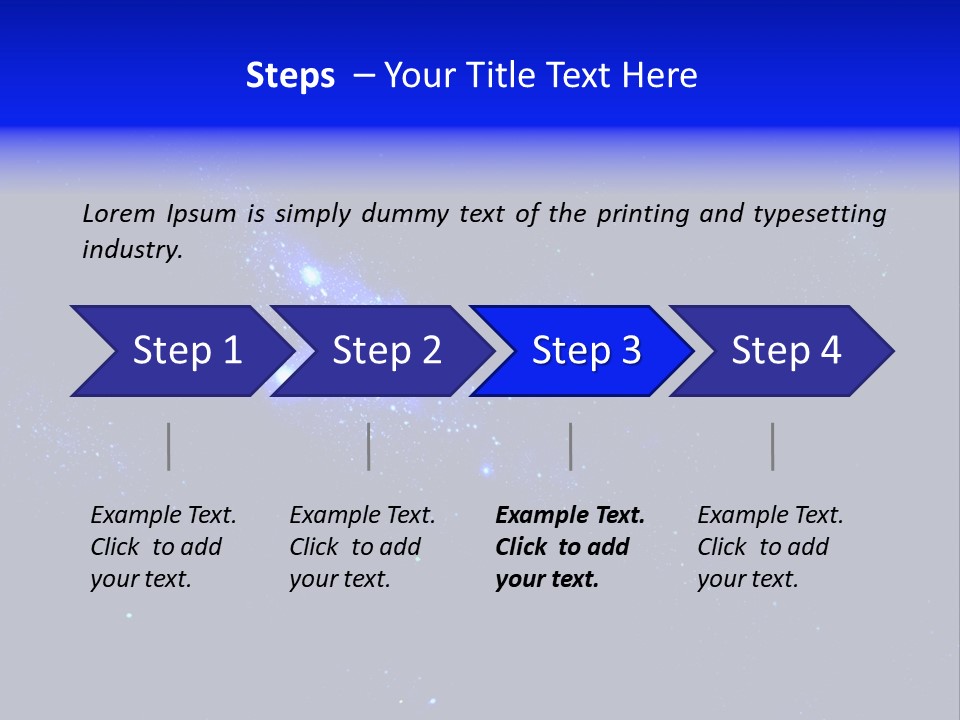 Steps – Your Title Text Here

Lorem Ipsum is simply dummy text of the printing and typesetting industry.

Step 1

Step 2

Step 3

Step 4

Example Text. Click to add your text.

Example Text. Click to add your text.

Example Text. Click to add your text.

Example Text. Click to add your text.